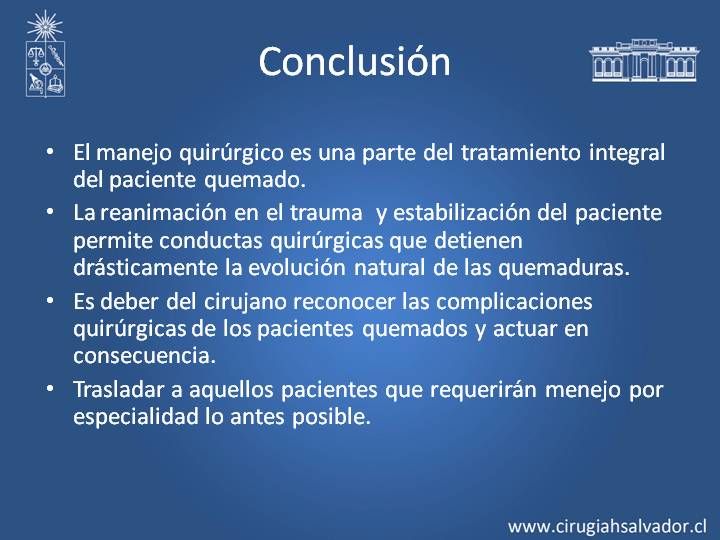 Conclusión

• El manejo quirúrgico es una parte del tratamiento integral del paciente quemado.

• La reanimación en el trauma y estabilización del paciente permite conductas quirúrgicas que detienen drásticamente la evolución natural de las quemaduras.

• Es deber del cirujano reconocer las complicaciones quirúrgicas de los pacientes quemados y actuar en consecuencia.

• Trasladar a aquellos pacientes que requerirán menejo por especialidad lo antes posible.

www.cirugiahsalvador.cl